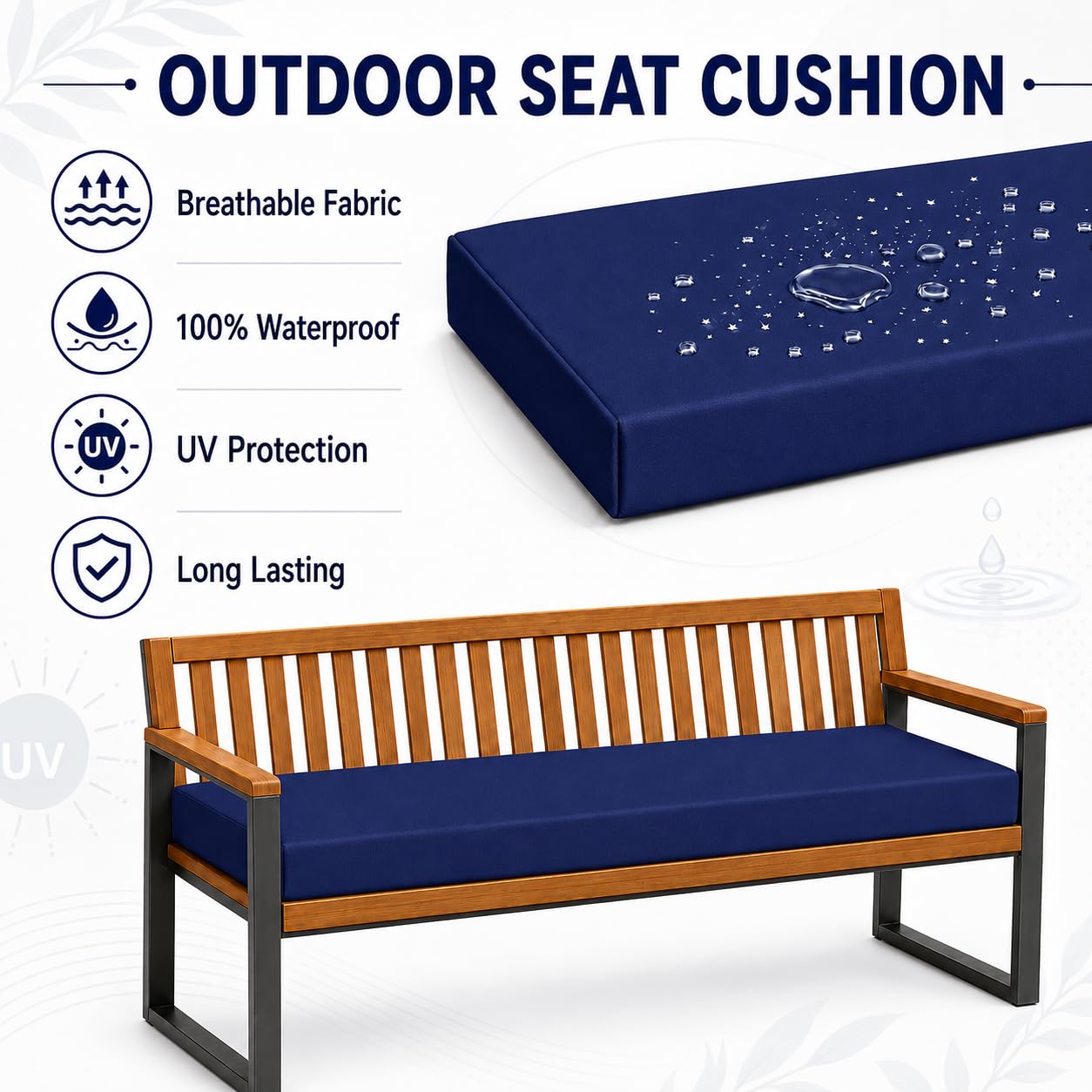 OUTDOOR SEAT CUSHION

Breathable Fabric

100% Waterproof

UV

UV Protection

Long Lasting

UV